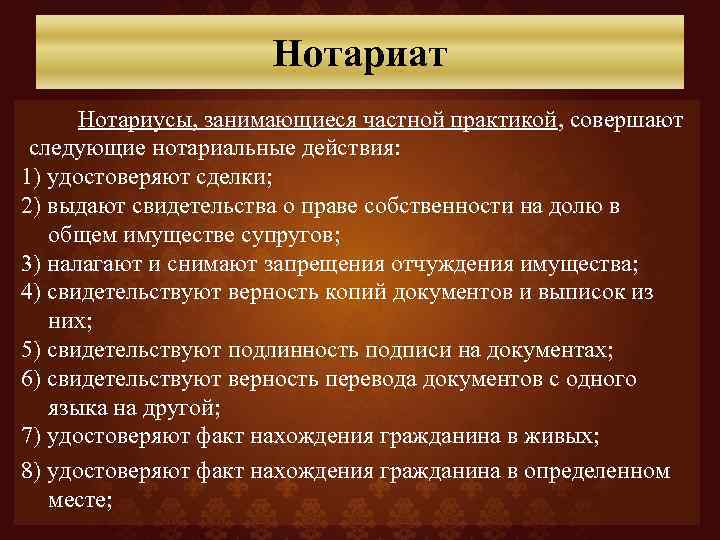 Нотариат

Нотариусы, занимающиеся частной практикой, совершают следующие нотариальные действия:
1) удостоверяют сделки;
2) выдают свидетельства о праве собственности на долю в общем имуществе супругов;
3) налагают и снимают запрещения отчуждения имущества;
4) свидетельствуют верность копий документов и выписок из них;
5) свидетельствуют подлинность подписи на документах;
6) свидетельствуют верность перевода документов с одного языка на другой;
7) удостоверяют факт нахождения гражданина в живых;
8) удостоверяют факт нахождения гражданина в определенном месте;